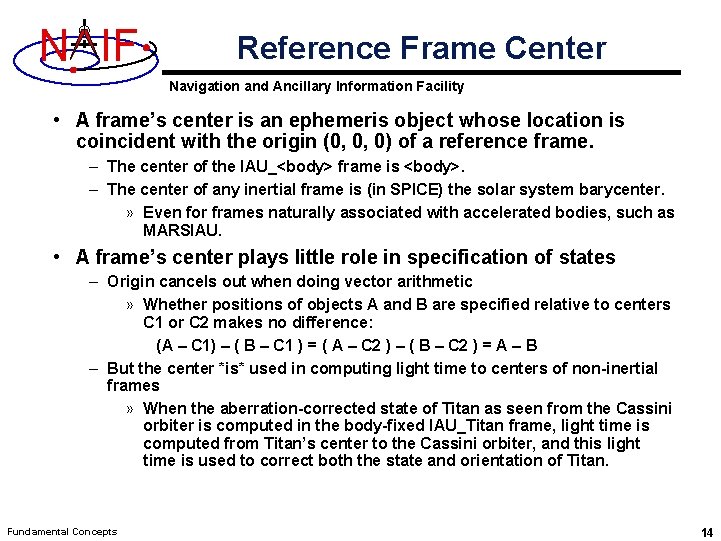 NAIF

Reference Frame Center

Navigation and Ancillary Information Facility

• A frame's center is an ephemeris object whose location is coincident with the origin (0, 0, 0) of a reference frame.

– The center of the IAU_<body> frame is <body>.

– The center of any inertial frame is (in SPICE) the solar system barycenter.

» Even for frames naturally associated with accelerated bodies, such as MARSIAU.

• A frame's center plays little role in specification of states

– Origin cancels out when doing vector arithmetic

» Whether positions of objects A and B are specified relative to centers C1 or C2 makes no difference:

(A – C1) – ( B – C1 ) = ( A – C2 ) – ( B – C2 ) = A – B

– But the center *is* used in computing light time to centers of non-inertial frames

» When the aberration-corrected state of Titan as seen from the Cassini orbiter is computed in the body-fixed IAU_Titan frame, light time is computed from Titan's center to the Cassini orbiter, and this light time is used to correct both the state and orientation of Titan.

Fundamental Concepts

14